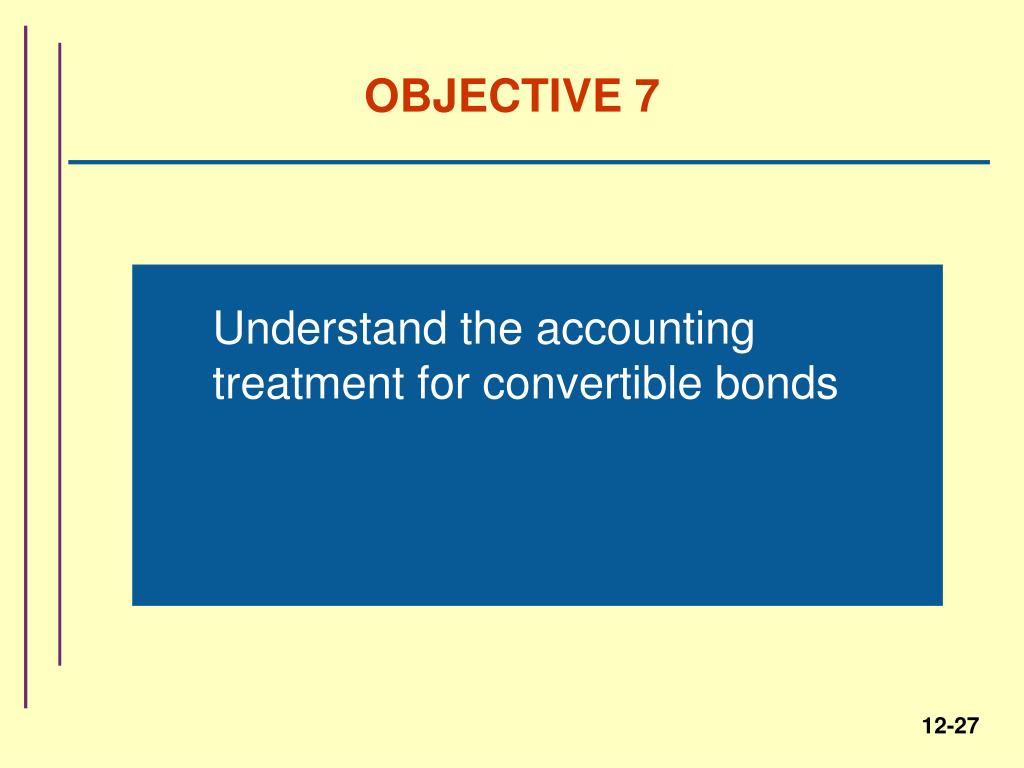 OBJECTIVE 7

Understand the accounting treatment for convertible bonds

12-27